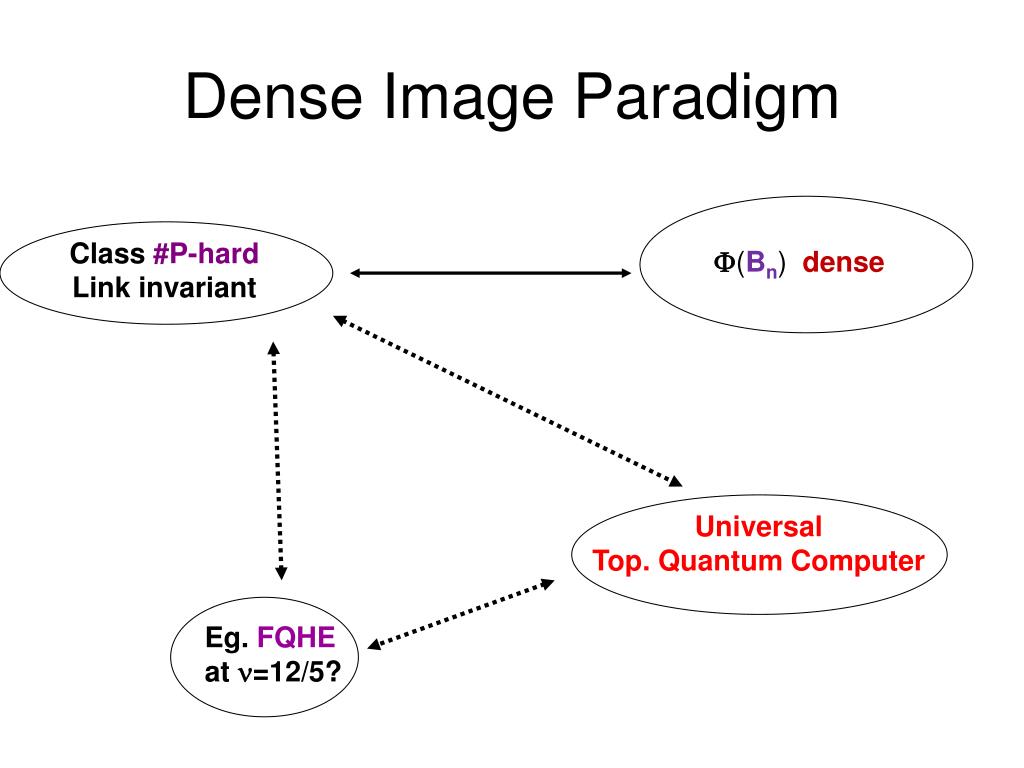 Dense Image Paradigm

Class #P-hard
Link invariant

$\Phi(B_n)$ dense

Universal
Top. Quantum Computer

Eg. FQHE
at $\nu$=12/5?